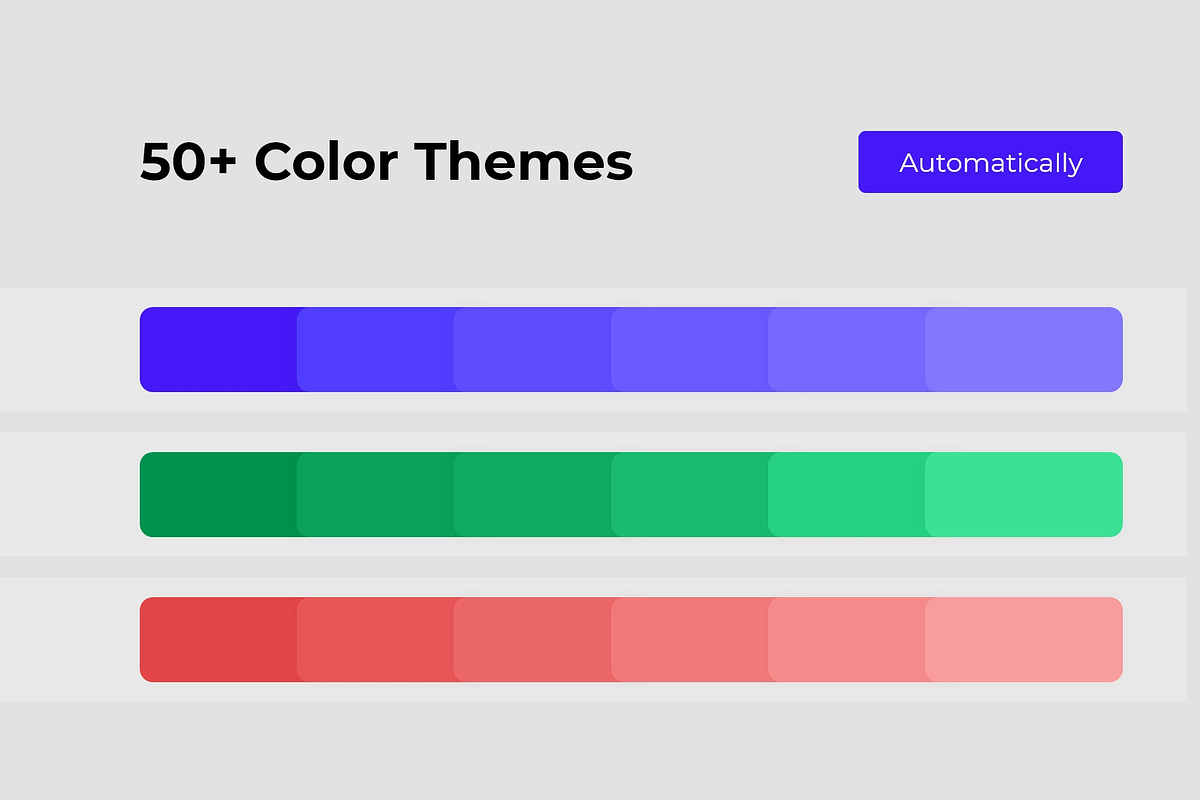 50+ Color Themes

Automatically